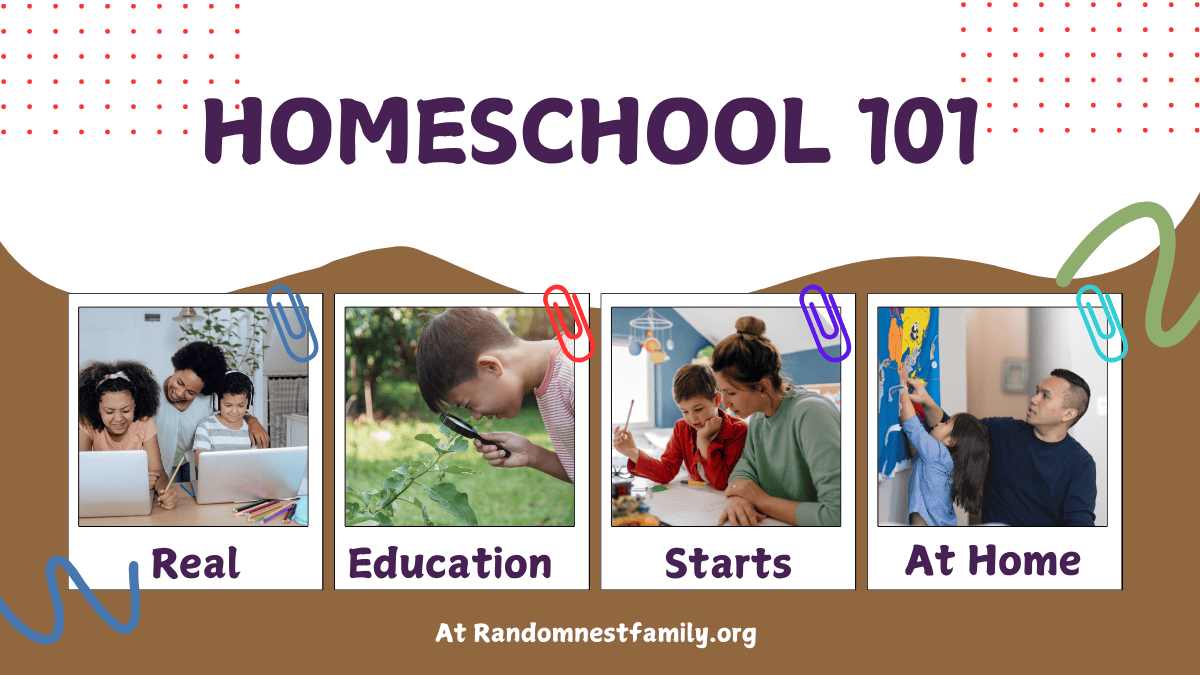 HOMESCHOOL 101

Real

Education

Starts

At Home

At Randomnestfamily.org